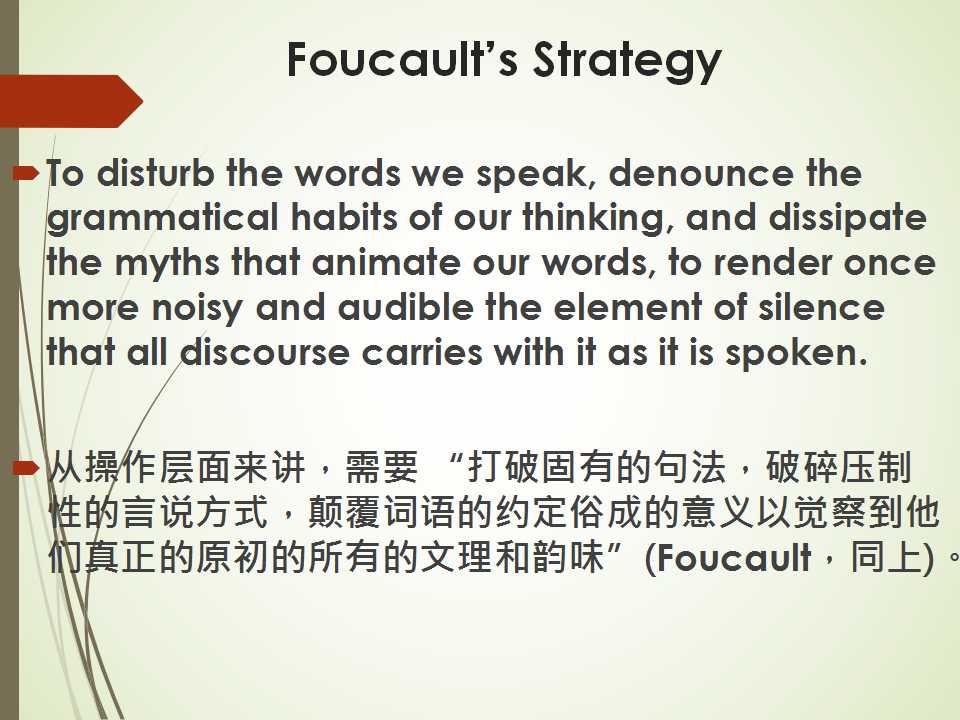 Foucault's Strategy

To disturb the words we speak, denounce the grammatical habits of our thinking, and dissipate the myths that animate our words, to render once more noisy and audible the element of silence that all discourse carries with it as it is spoken.

从操作层面来讲，需要 “打破固有的句法，破碎压制性的言说方式，颠覆词语的约定俗成的意义以觉察到他们真正的原初的所有的文理和韵味” (Foucault，同上)。